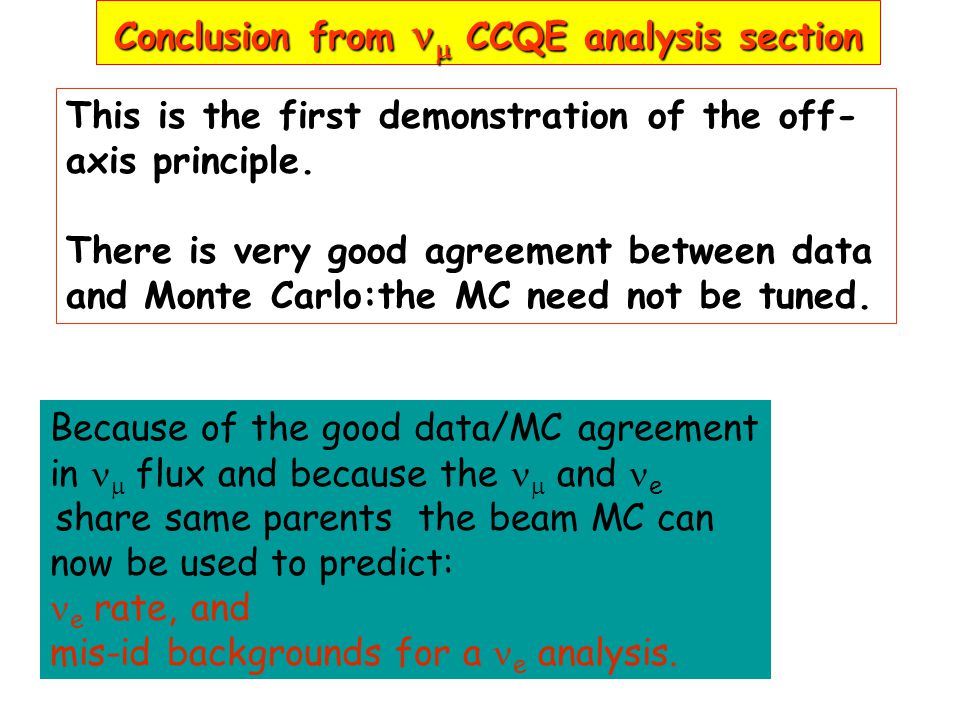 Conclusion from $\nu_\mu$ CCQE analysis section

This is the first demonstration of the off-axis principle.

There is very good agreement between data and Monte Carlo:the MC need not be tuned.

Because of the good data/MC agreement in $\nu_\mu$ flux and because the $\nu_\mu$ and $\nu_e$ share same parents the beam MC can now be used to predict:
$\nu_e$ rate, and
mis-id backgrounds for a $\nu_e$ analysis.